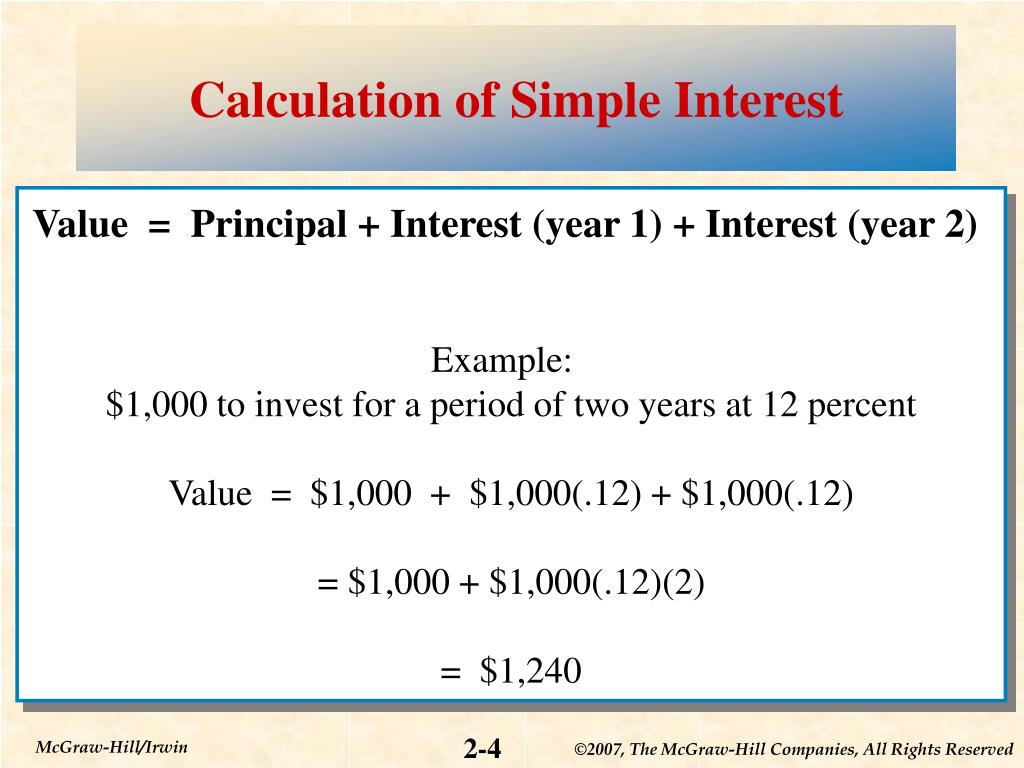 Calculation of Simple Interest

Value = Principal + Interest (year 1) + Interest (year 2)

Example:
\$1,000 to invest for a period of two years at 12 percent

Value = \$1,000 + \$1,000(.12) + \$1,000(.12)

= \$1,000 + \$1,000(.12)(2)

= \$1,240

McGraw-Hill/Irwin

2-4

©2007, The McGraw-Hill Companies, All Rights Reserved